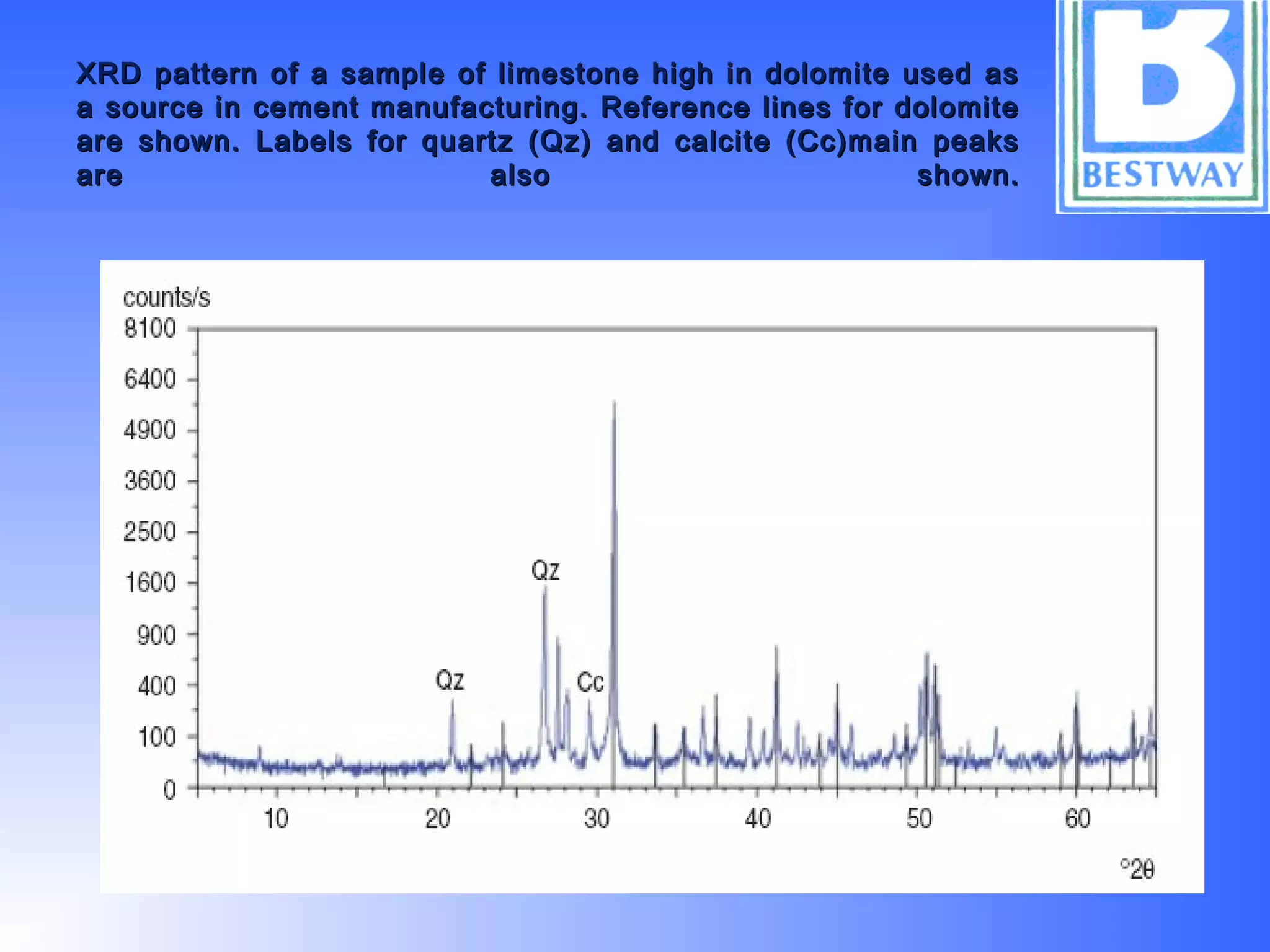 XRD pattern of a sample of limestone high in dolomite used as a source in cement manufacturing. Reference lines for dolomite are shown. Labels for quartz (Qz) and calcite (Cc)main peaks are also shown.

BESTWAY

counts/s
8100
6400
4900
3600
2500
1600
900
400
100
0

Qz
Qz
Cc

10
20
30
40
50
60
°2θ